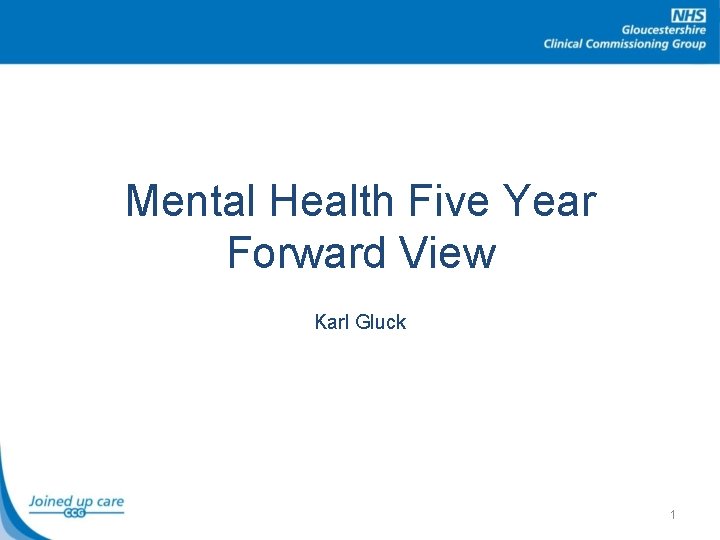 NHS
Gloucestershire
Clinical Commissioning Group

Mental Health Five Year Forward View

Karl Gluck

Joined up care
CCG

1